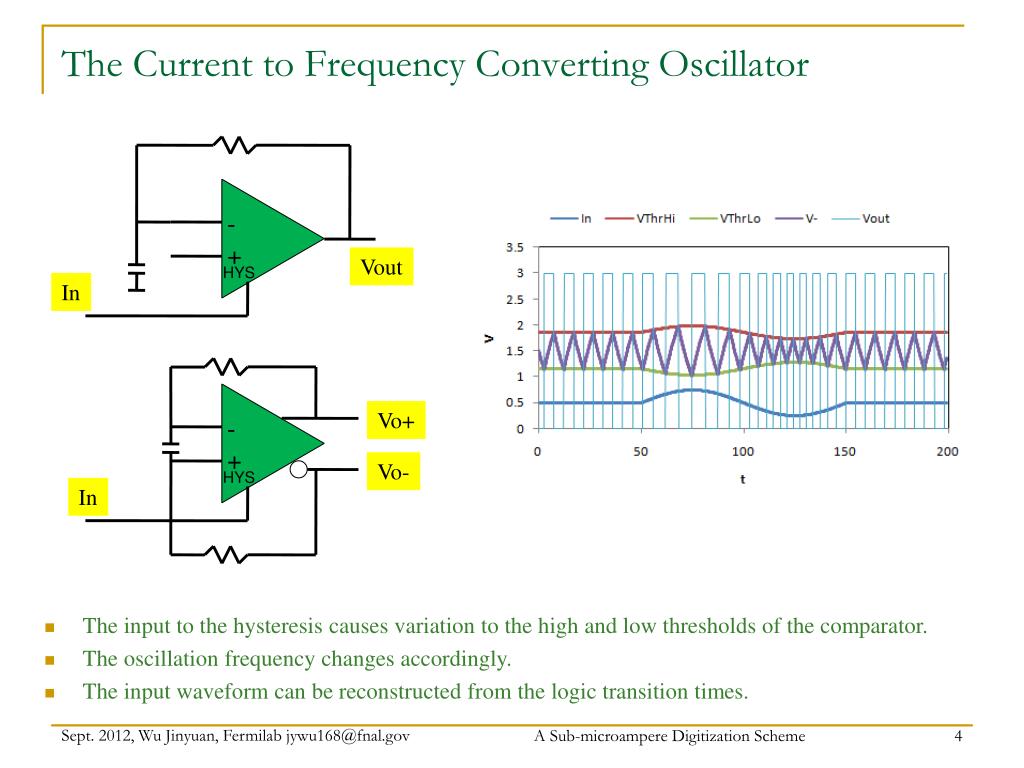 The Current to Frequency Converting Oscillator

-
+
HYS
Vout
In

-
+
HYS
Vo+
Vo-
In

In VThrHi VThrLo V- Vout

3.5
3
2.5
2
1.5
1
0.5
0
V
0 50 100 150 200
t

The input to the hysteresis causes variation to the high and low thresholds of the comparator.
The oscillation frequency changes accordingly.
The input waveform can be reconstructed from the logic transition times.

Sept. 2012, Wu Jinyuan, Fermilab jywu168@fnal.gov A Sub-microampere Digitization Scheme 4